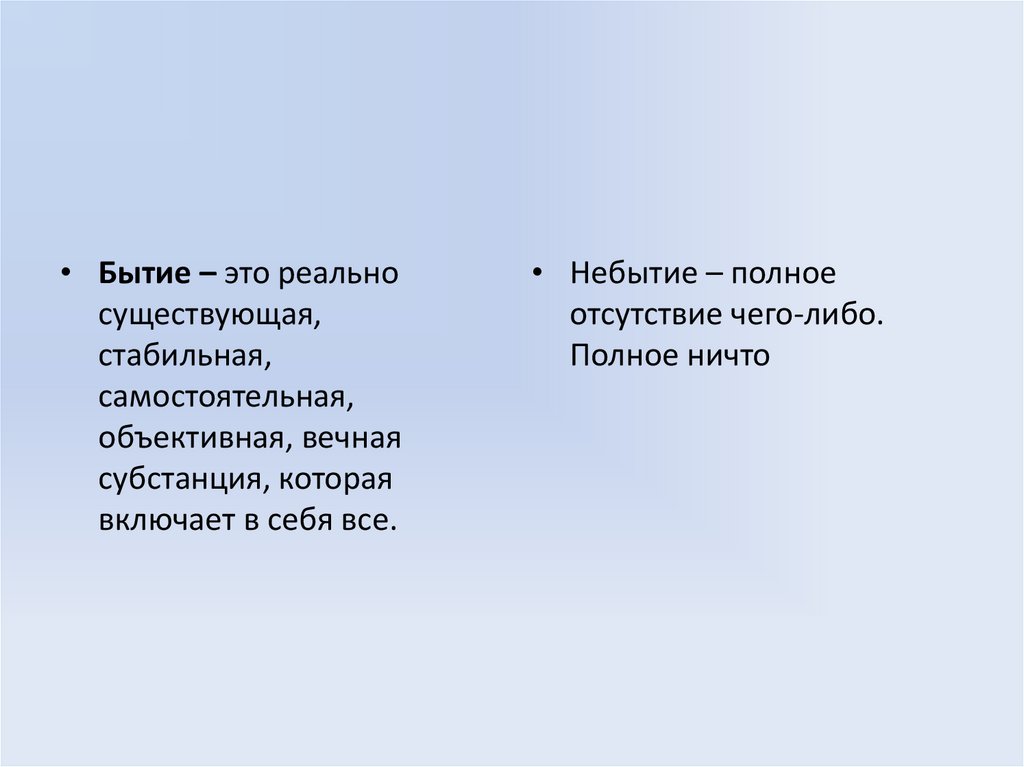 • Бытие – это реально существующая, стабильная, самостоятельная, объективная, вечная субстанция, которая включает в себя все.

• Небытие – полное отсутствие чего-либо. Полное ничто